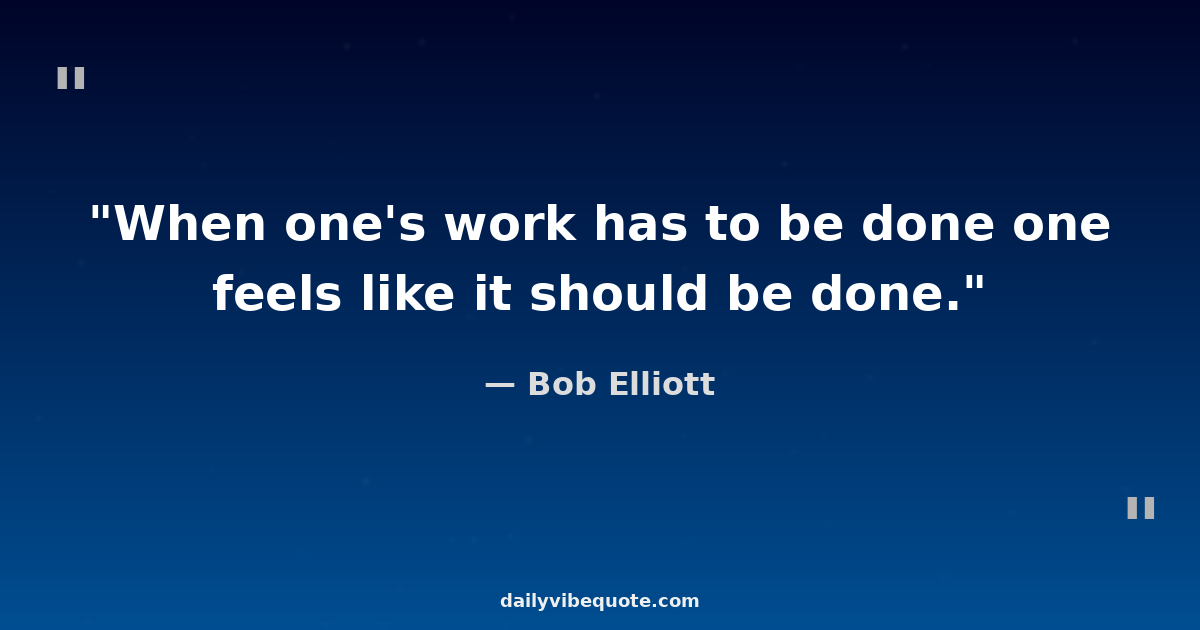 "

"When one's work has to be done one feels like it should be done."

— Bob Elliott

"

dailyvibequote.com